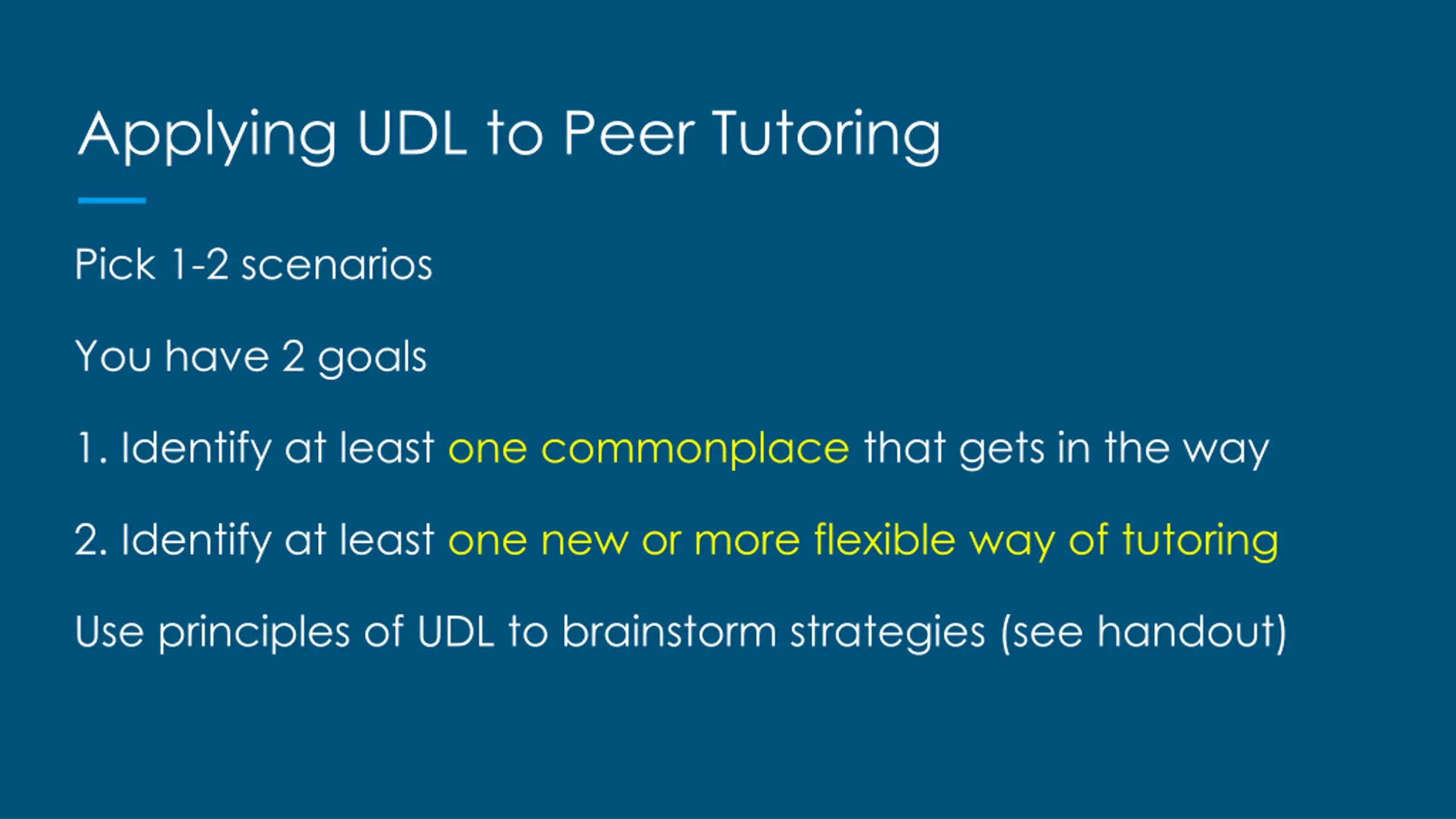 Applying UDL to Peer Tutoring

Pick 1-2 scenarios

You have 2 goals

1. Identify at least one commonplace that gets in the way

2. Identify at least one new or more flexible way of tutoring

Use principles of UDL to brainstorm strategies (see handout)